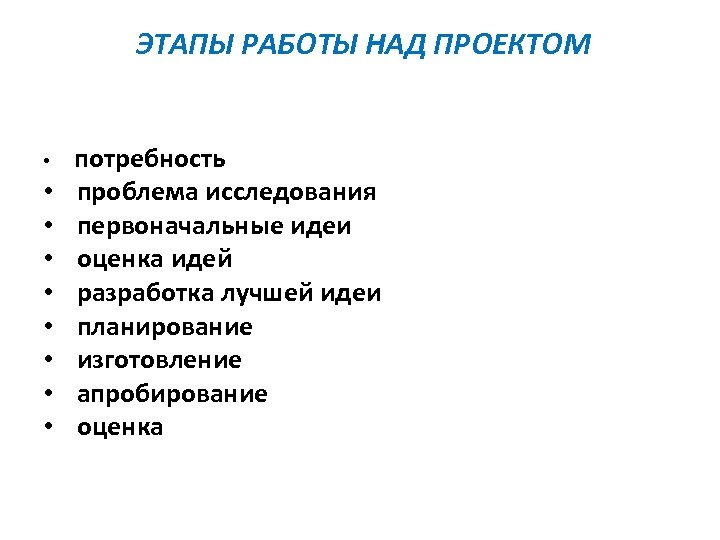 ЭТАПЫ РАБОТЫ НАД ПРОЕКТОМ

• потребность
• проблема исследования
• первоначальные идеи
• оценка идей
• разработка лучшей идеи
• планирование
• изготовление
• апробирование
• оценка